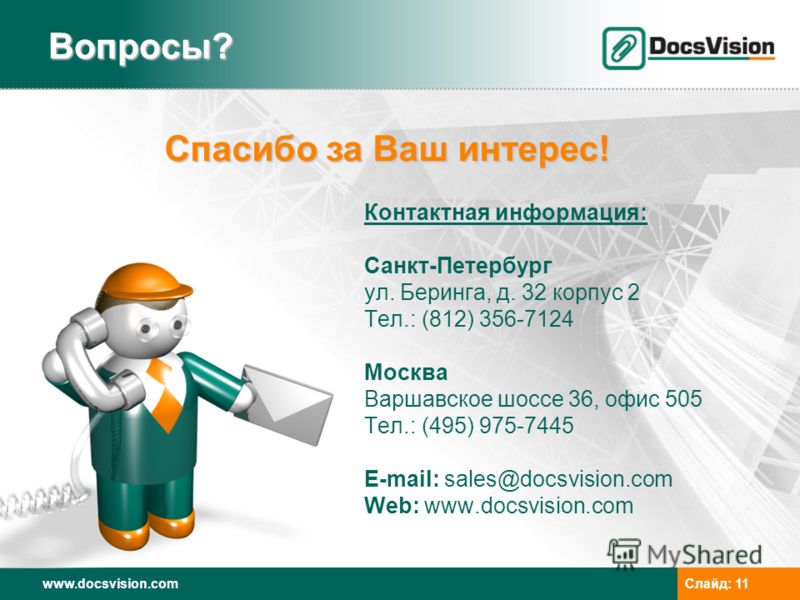 Вопросы?

DocsVision

Спасибо за Ваш интерес!

Контактная информация:

Санкт-Петербург
ул. Беринга, д. 32 корпус 2
Тел.: (812) 356-7124

Москва
Варшавское шоссе 36, офис 505
Тел.: (495) 975-7445

E-mail: sales@docsvision.com
Web: www.docsvision.com

MyShared

www.docsvision.com

Слайд: 11